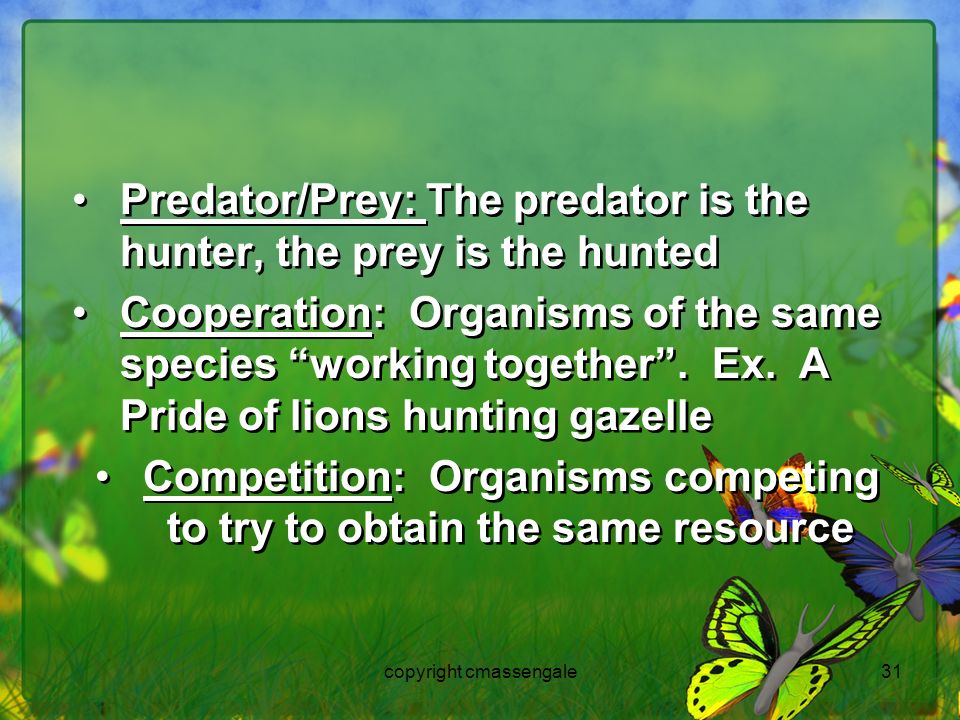 • Predator/Prey: The predator is the hunter, the prey is the hunted

• Cooperation: Organisms of the same species “working together”. Ex. A Pride of lions hunting gazelle

• Competition: Organisms competing to try to obtain the same resource

copyright cmassengale

31